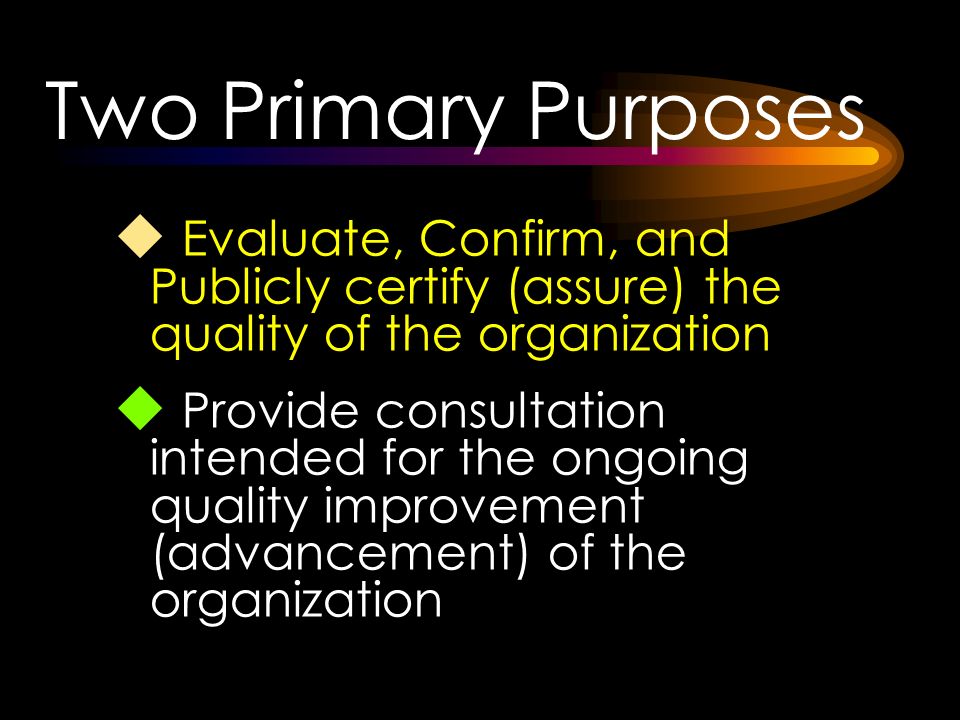 Two Primary Purposes

◆ Evaluate, Confirm, and Publicly certify (assure) the quality of the organization

◆ Provide consultation intended for the ongoing quality improvement (advancement) of the organization